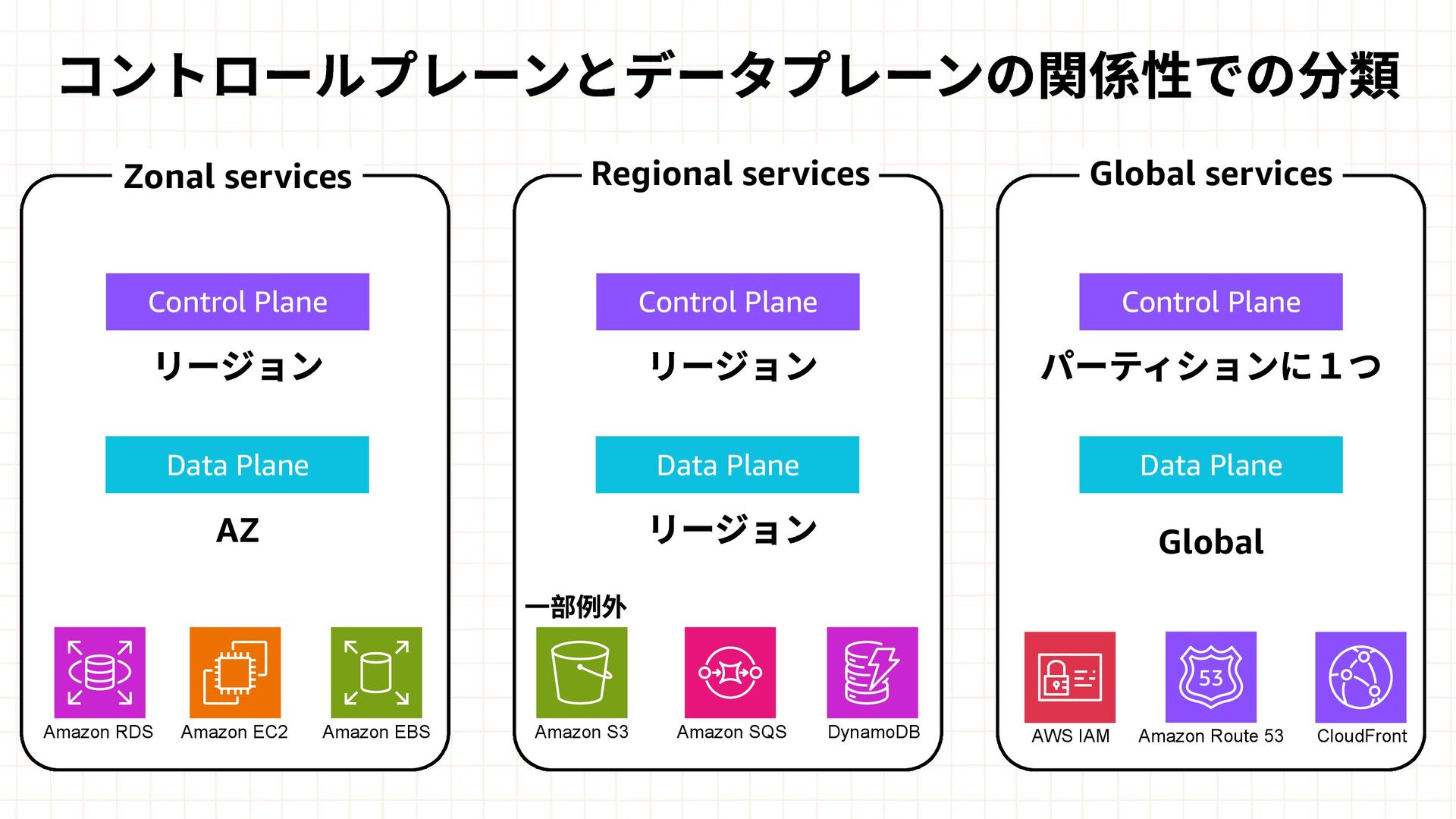 コントロールプレーンとデータプレーンの関係性での分類

Zonal services

Control Plane

リージョン

Data Plane

AZ

Amazon RDS
Amazon EC2
Amazon EBS

Regional services

Control Plane

リージョン

Data Plane

リージョン

一部例外

Amazon S3
Amazon SQS
DynamoDB

Global services

Control Plane

パーティションに1つ

Data Plane

Global

53

AWS IAM
Amazon Route 53
CloudFront